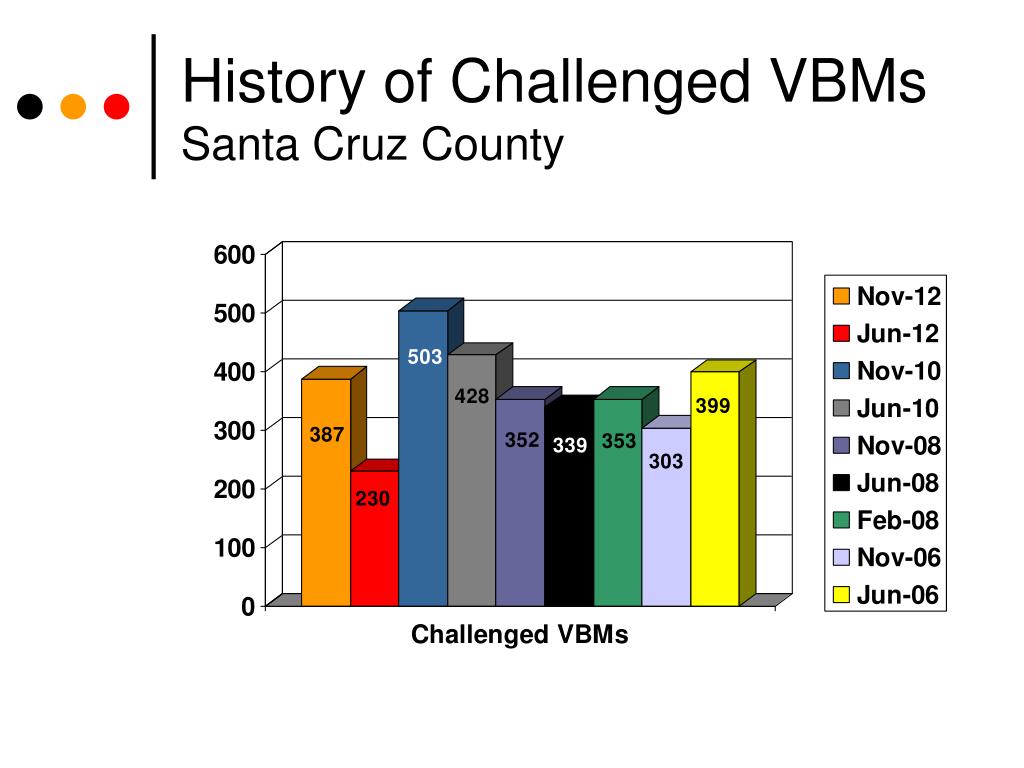 History of Challenged VBMs
Santa Cruz County

600
500
400
300
200
100
0

387
230
503
428
352
339
353
303
399

Challenged VBMs

Nov-12
Jun-12
Nov-10
Jun-10
Nov-08
Jun-08
Feb-08
Nov-06
Jun-06